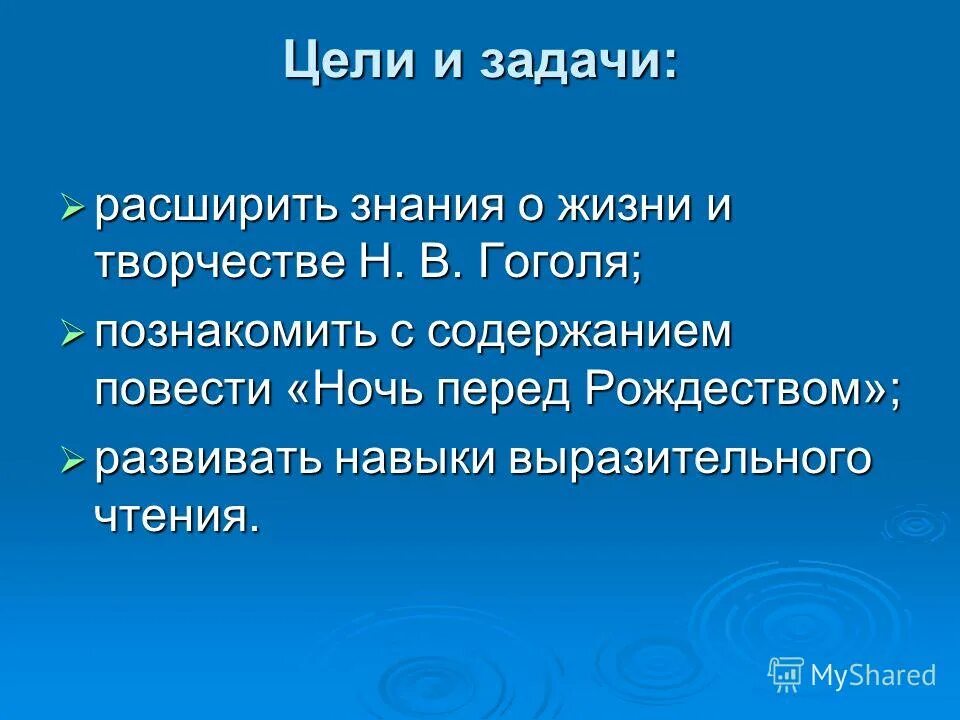 Цели и задачи:

➢ расширить знания о жизни и творчестве Н. В. Гоголя;

➢ познакомить с содержанием повести «Ночь перед Рождеством»;

➢ развивать навыки выразительного чтения.

MyShared